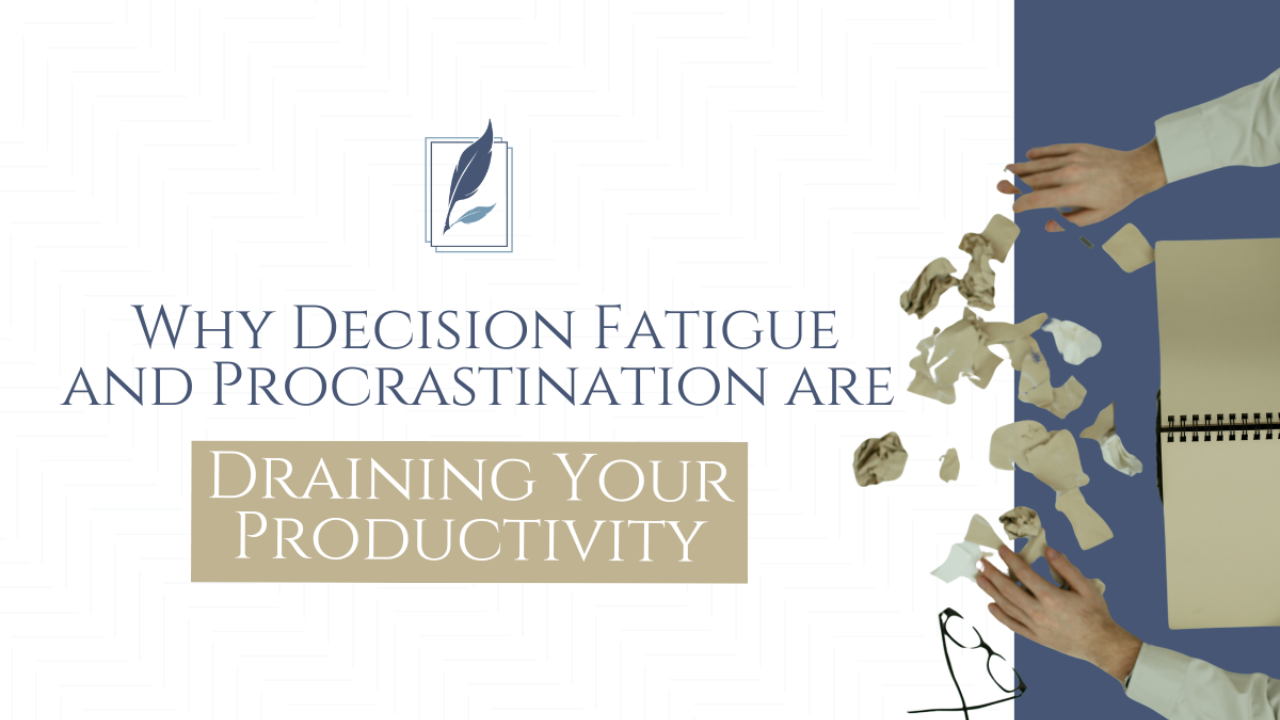 Why Decision Fatigue and Procrastination are

Draining Your Productivity